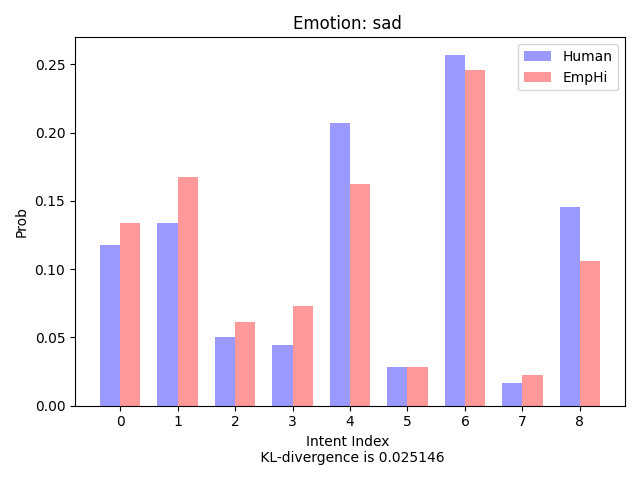 Emotion: sad

Human
EmpHi

Prob

0.25
0.20
0.15
0.10
0.05
0.00

0 1 2 3 4 5 6 7 8

Intent Index
KL-divergence is 0.025146